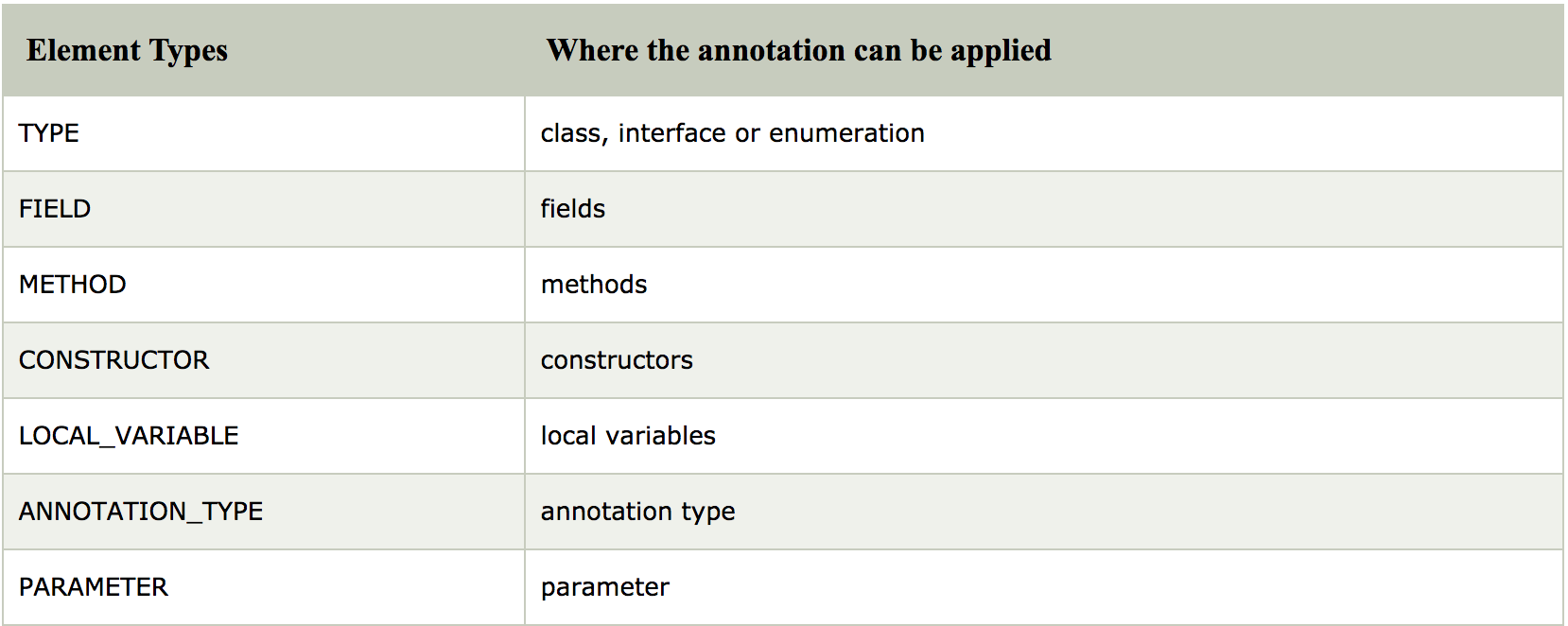 | Element Types | Where the annotation can be applied |
|---|---|
| TYPE | class, interface or enumeration |
| FIELD | fields |
| METHOD | methods |
| CONSTRUCTOR | constructors |
| LOCAL_VARIABLE | local variables |
| ANNOTATION_TYPE | annotation type |
| PARAMETER | parameter |